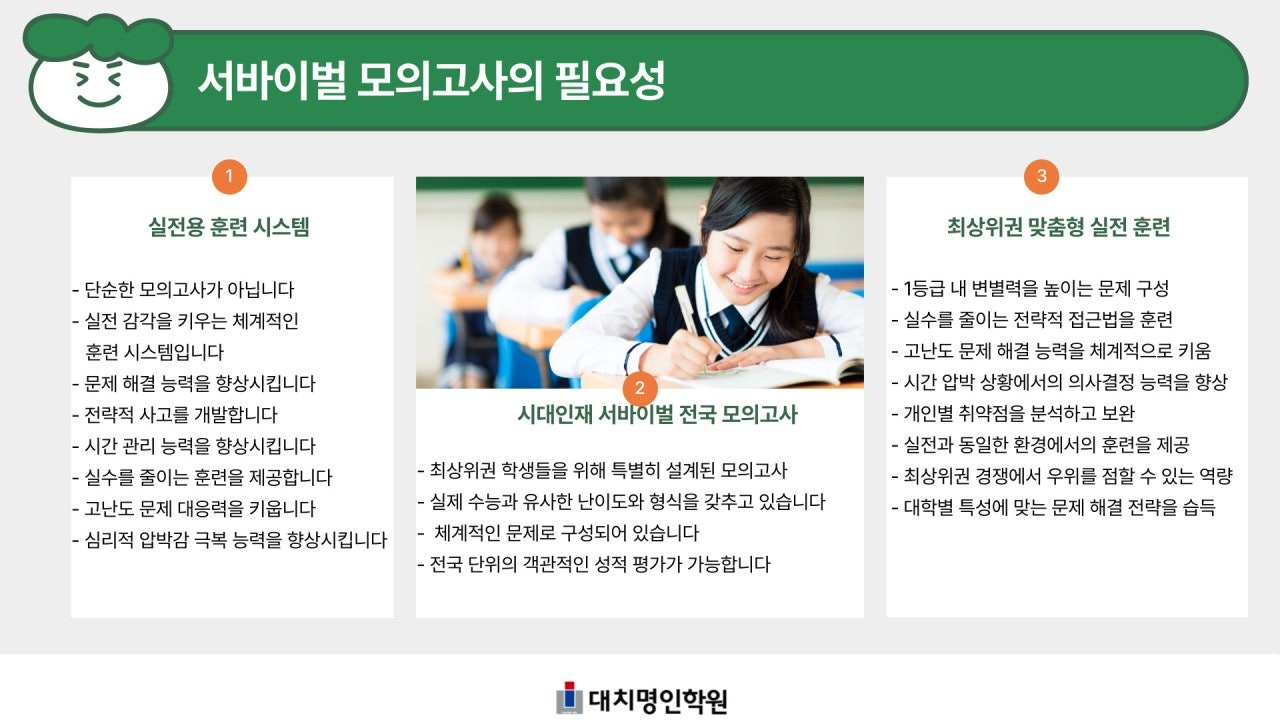 서바이벌 모의고사의 필요성

1

실전용 훈련 시스템

- 단순한 모의고사가 아닙니다
- 실전 감각을 키우는 체계적인 훈련 시스템입니다
- 문제 해결 능력을 향상시킵니다
- 전략적 사고를 개발합니다
- 시간 관리 능력을 향상시킵니다
- 실수를 줄이는 훈련을 제공합니다
- 고난도 문제 대응력을 키웁니다
- 심리적 압박감 극복 능력을 향상시킵니다

2

시대인재 서바이벌 전국 모의고사

- 최상위권 학생들을 위해 특별히 설계된 모의고사
- 실제 수능과 유사한 난이도와 형식을 갖추고 있습니다
- 체계적인 문제로 구성되어 있습니다
- 전국 단위의 객관적인 성적 평가가 가능합니다

3

최상위권 맞춤형 실전 훈련

- 1등급 내 변별력을 높이는 문제 구성
- 실수를 줄이는 전략적 접근법을 훈련
- 고난도 문제 해결 능력을 체계적으로 키움
- 시간 압박 상황에서의 의사결정 능력을 향상
- 개인별 취약점을 분석하고 보완
- 실전과 동일한 환경에서의 훈련을 제공
- 최상위권 경쟁에서 우위를 점할 수 있는 역량
- 대학별 특성에 맞는 문제 해결 전략을 습득

대치명인학원